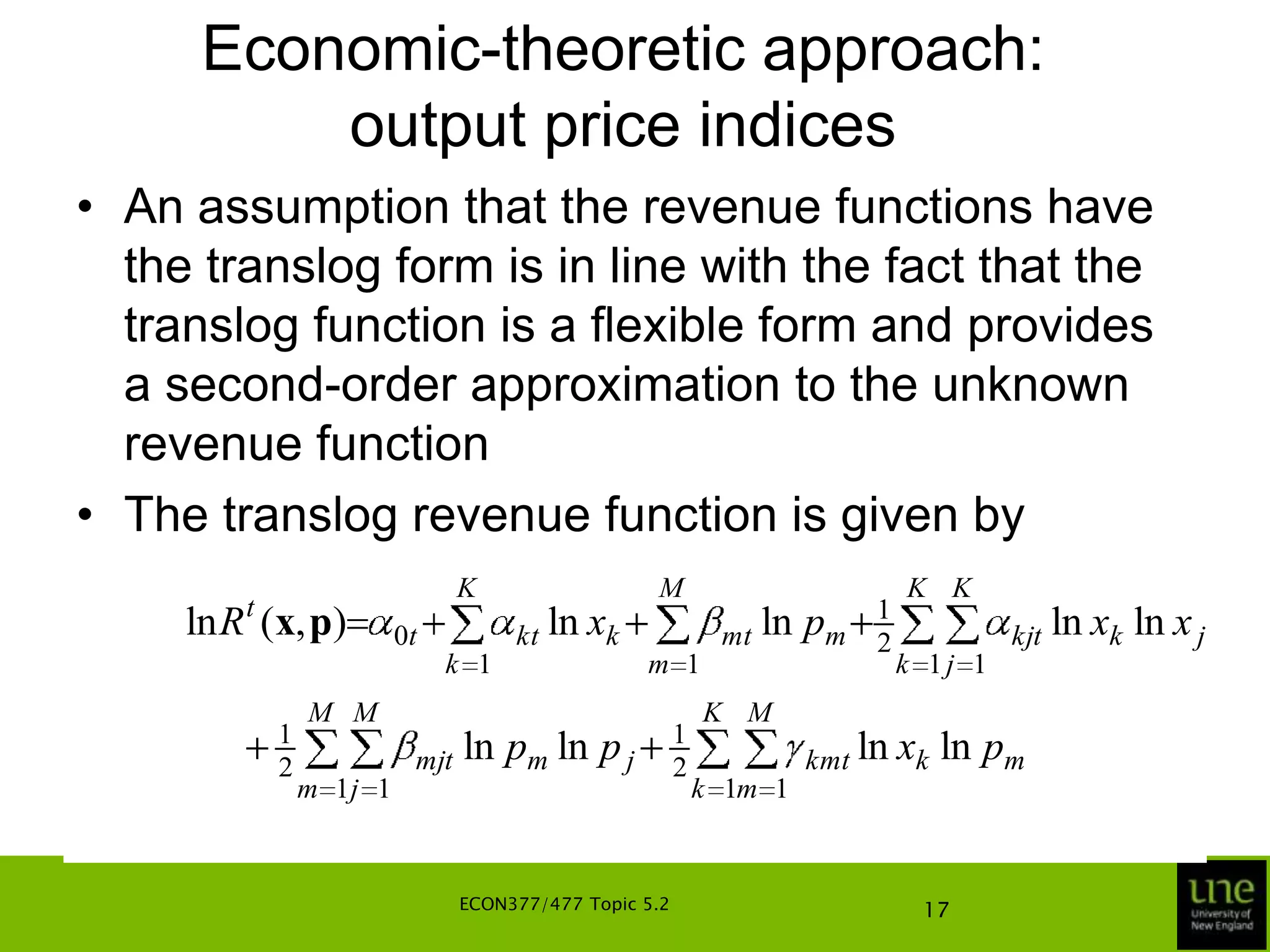 Economic-theoretic approach: output price indices

• An assumption that the revenue functions have the translog form is in line with the fact that the translog function is a flexible form and provides a second-order approximation to the unknown revenue function

• The translog revenue function is given by

$\ln R^t(\mathbf{x},\mathbf{p})=\alpha_{0t}+\sum_{k=1}^{K}\alpha_{kt}\ln x_k+\sum_{m=1}^{M}\beta_{mt}\ln p_m+\frac{1}{2}\sum_{k=1}^{K}\sum_{j=1}^{K}\alpha_{kjt}\ln x_k\ln x_j$
$+\frac{1}{2}\sum_{m=1}^{M}\sum_{j=1}^{M}\beta_{mjt}\ln p_m\ln p_j+\frac{1}{2}\sum_{k=1}^{K}\sum_{m=1}^{M}\gamma_{kmt}\ln x_k\ln p_m$

ECON377/477 Topic 5.2

17

une
University of New England